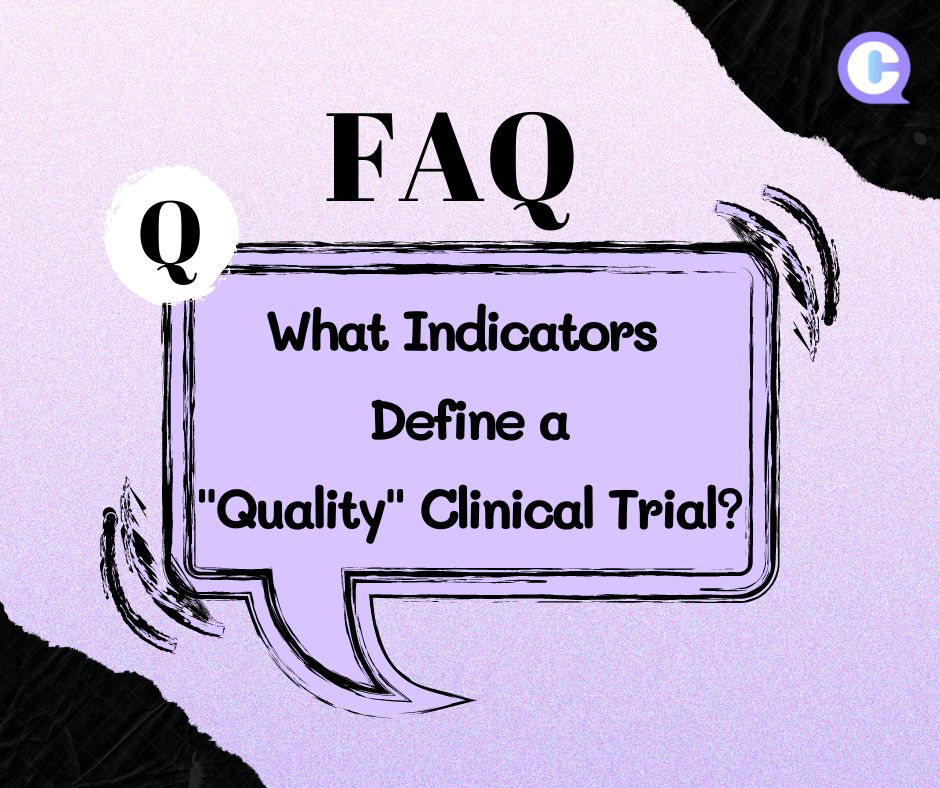 C

FAQ

Q

What Indicators Define a "Quality" Clinical Trial?